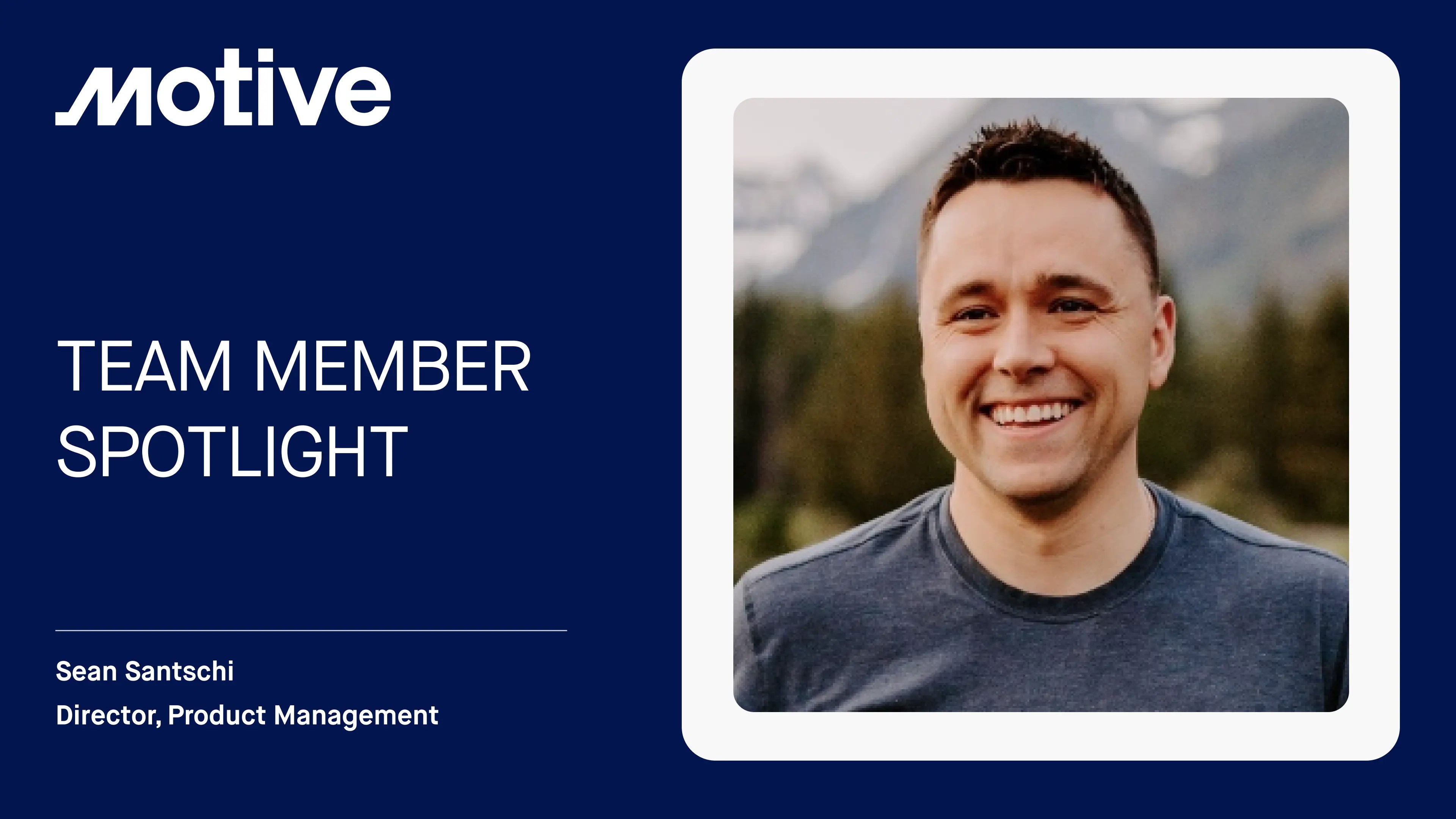 Motive

TEAM MEMBER SPOTLIGHT

Sean Santschi
Director, Product Management